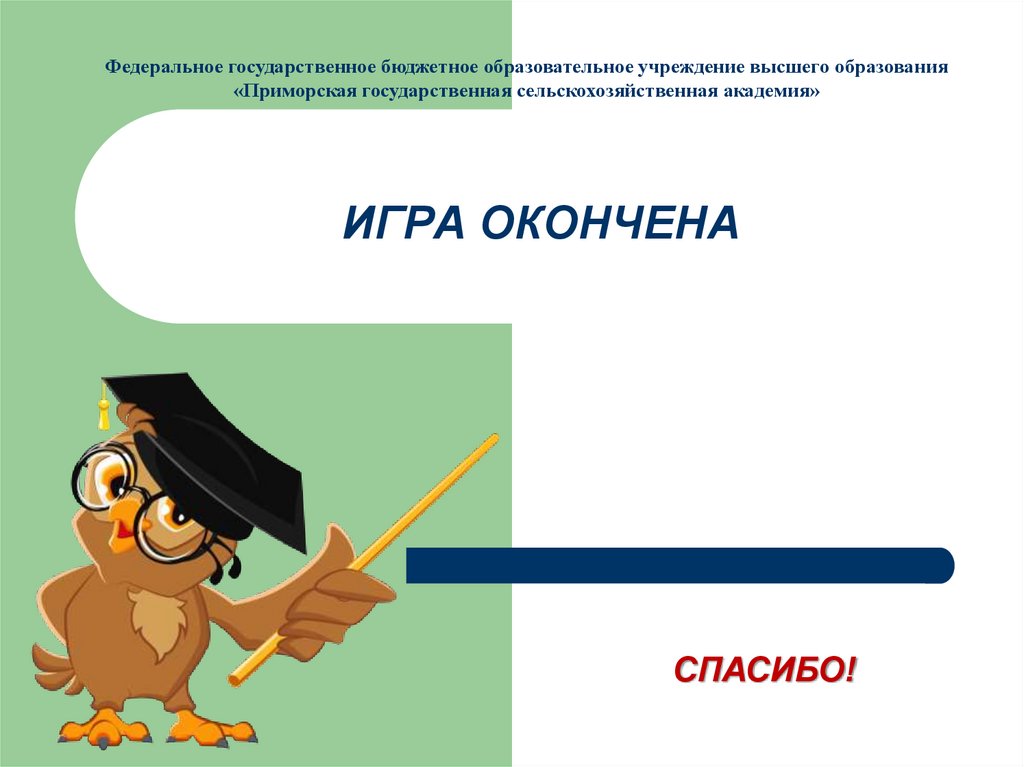 Федеральное государственное бюджетное образовательное учреждение высшего образования
«Приморская государственная сельскохозяйственная академия»

ИГРА ОКОНЧЕНА

СПАСИБО!